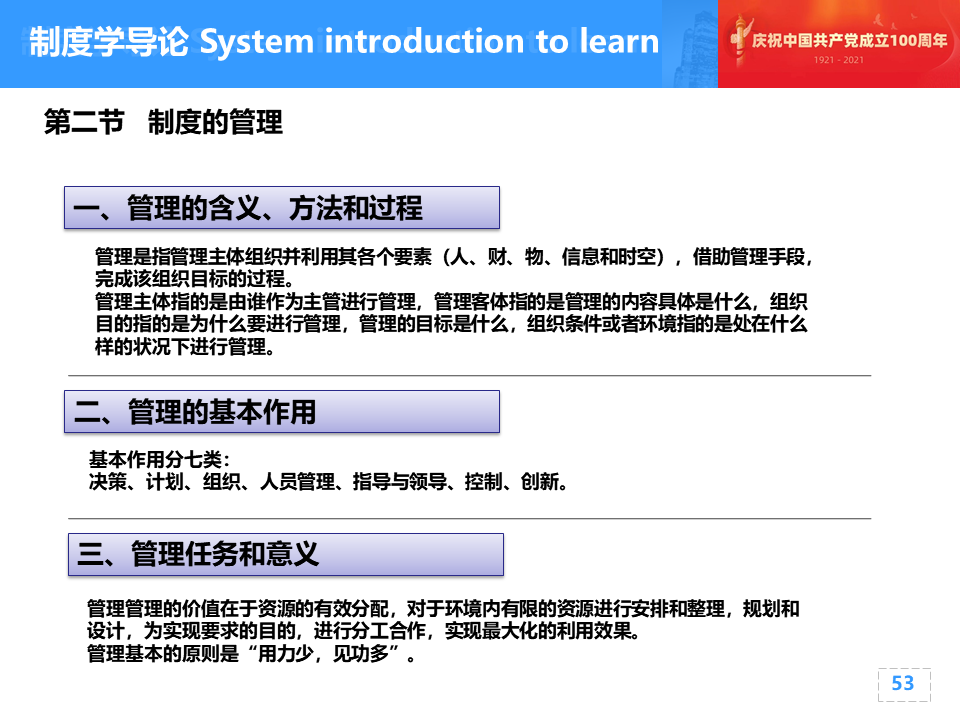 制度学导论 System introduction to learn

庆祝中国共产党成立100周年
1921 - 2021

第二节 制度的管理

一、管理的含义、方法和过程

管理是指管理主体组织并利用其各个要素（人、财、物、信息和时空），借助管理手段，完成该组织目标的过程。
管理主体指的是由谁作为主管进行管理，管理客体指的是管理的内容具体是什么，组织目的指的是为什么要进行管理，管理的目标是什么，组织条件或者环境指的是处在什么样的状况下进行管理。

二、管理的基本作用

基本作用分七类：
决策、计划、组织、人员管理、指导与领导、控制、创新。

三、管理任务和意义

管理管理的价值在于资源的有效分配，对于环境内有限的资源进行安排和整理，规划和设计，为实现要求的目的，进行分工合作，实现最大化的利用效果。
管理基本的原则是“用力少，见功多”。

53